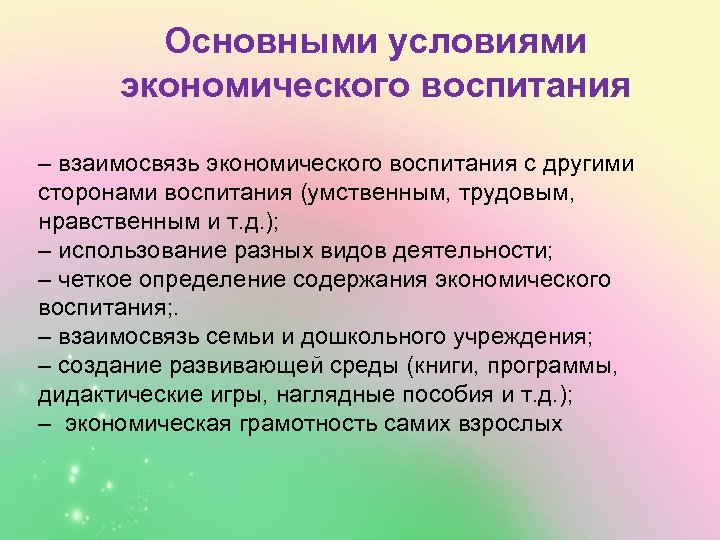 Основными условиями экономического воспитания

– взаимосвязь экономического воспитания с другими сторонами воспитания (умственным, трудовым, нравственным и т.д.);
– использование разных видов деятельности;
– четкое определение содержания экономического воспитания;.
– взаимосвязь семьи и дошкольного учреждения;
– создание развивающей среды (книги, программы, дидактические игры, наглядные пособия и т.д.);
– экономическая грамотность самих взрослых